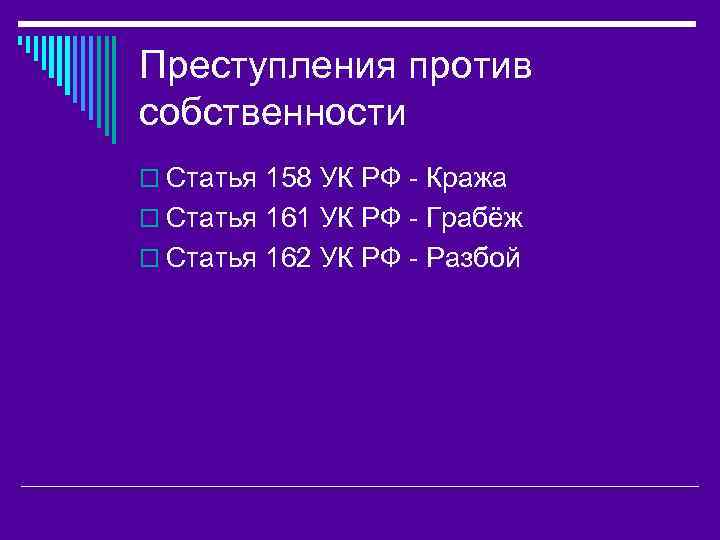 Преступления против собственности

Статья 158 УК РФ - Кража
Статья 161 УК РФ - Грабёж
Статья 162 УК РФ - Разбой